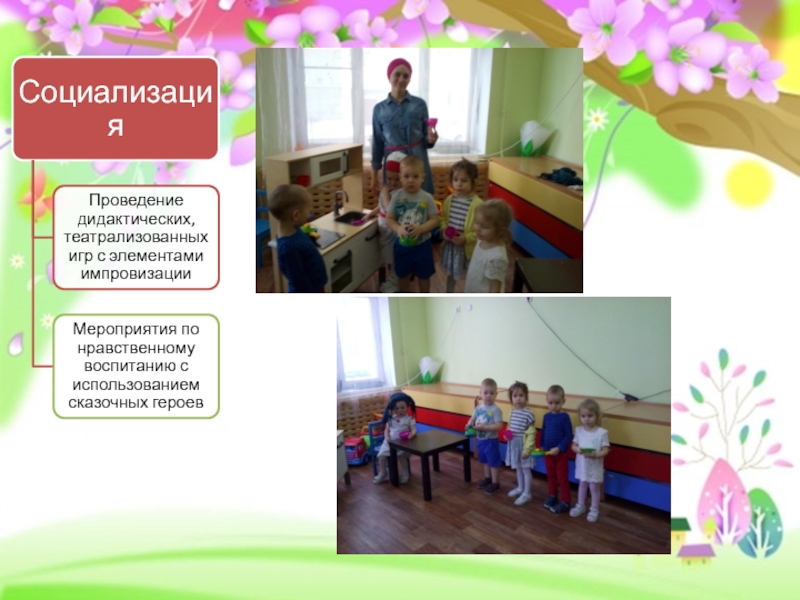 Социализация

Проведение дидактических, театрализованных игр с элементами импровизации

Мероприятия по нравственному воспитанию с использованием сказочных героев